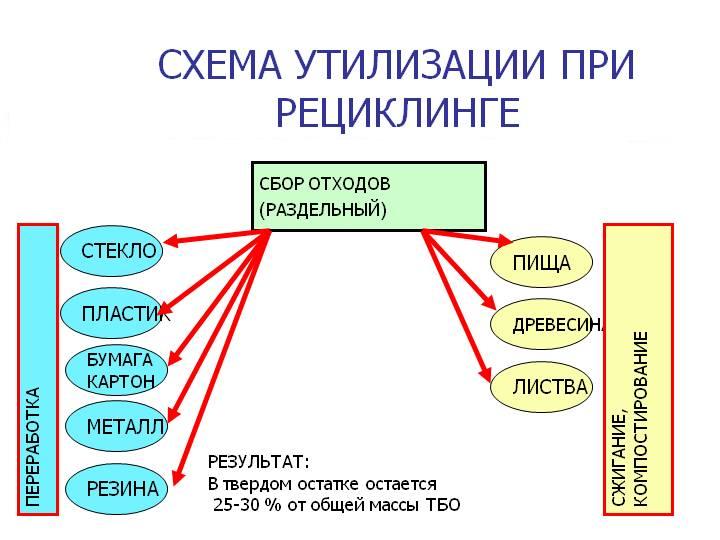 СХЕМА УТИЛИЗАЦИИ ПРИ РЕЦИКЛИНГЕ

СБОР ОТХОДОВ (РАЗДЕЛЬНЫЙ)

ПЕРЕРАБОТКА

СТЕКЛО

ПЛАСТИК

БУМАГА КАРТОН

МЕТАЛЛ

РЕЗИНА

ПИЩА

ДРЕВЕСИНА

ЛИСТВА

СЖИГАНИЕ, КОМПОСТИРОВАНИЕ

РЕЗУЛЬТАТ:
В твердом остатке остается 25-30 % от общей массы ТБО